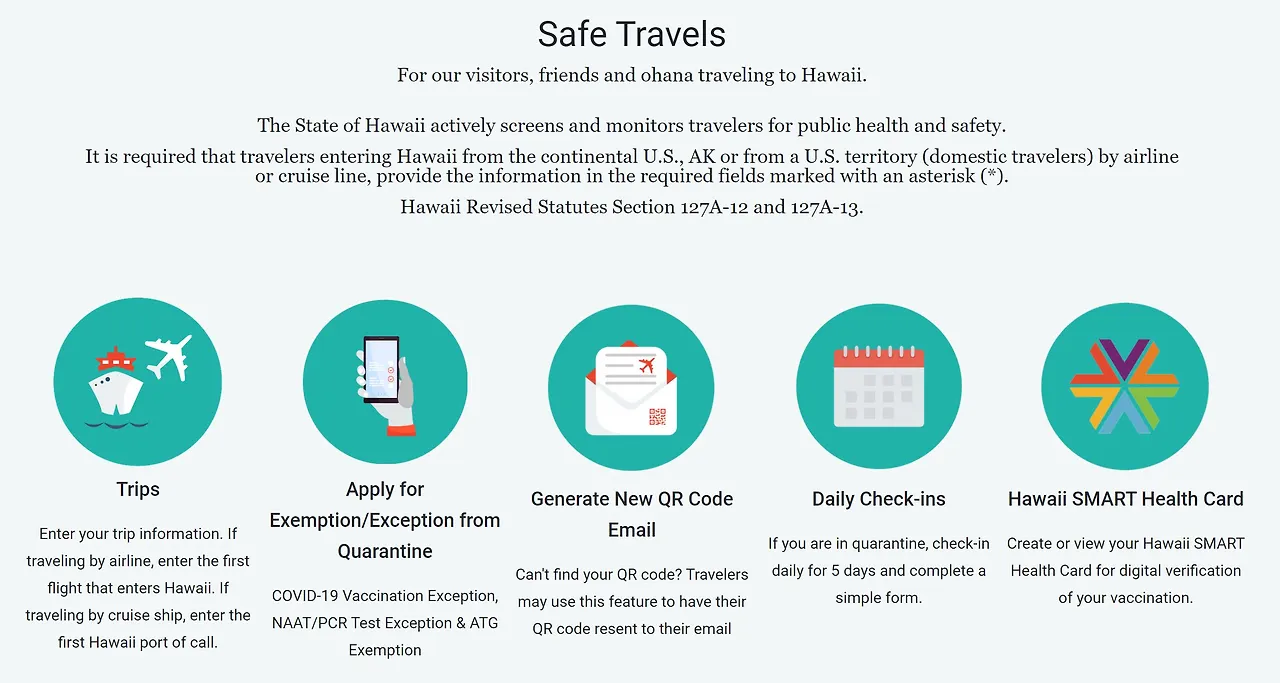 Safe Travels

For our visitors, friends and ohana traveling to Hawaii.

The State of Hawaii actively screens and monitors travelers for public health and safety.

It is required that travelers entering Hawaii from the continental U.S., AK or from a U.S. territory (domestic travelers) by airline or cruise line, provide the information in the required fields marked with an asterisk (*).

Hawaii Revised Statutes Section 127A-12 and 127A-13.

Trips

Enter your trip information. If traveling by airline, enter the first flight that enters Hawaii. If traveling by cruise ship, enter the first Hawaii port of call.

Apply for Exemption/Exception from Quarantine

COVID-19 Vaccination Exception, NAAT/PCR Test Exception & ATG Exemption

Generate New QR Code Email

Can't find your QR code? Travelers may use this feature to have their QR code resent to their email

Daily Check-ins

If you are in quarantine, check-in daily for 5 days and complete a simple form.

Hawaii SMART Health Card

Create or view your Hawaii SMART Health Card for digital verification of your vaccination.